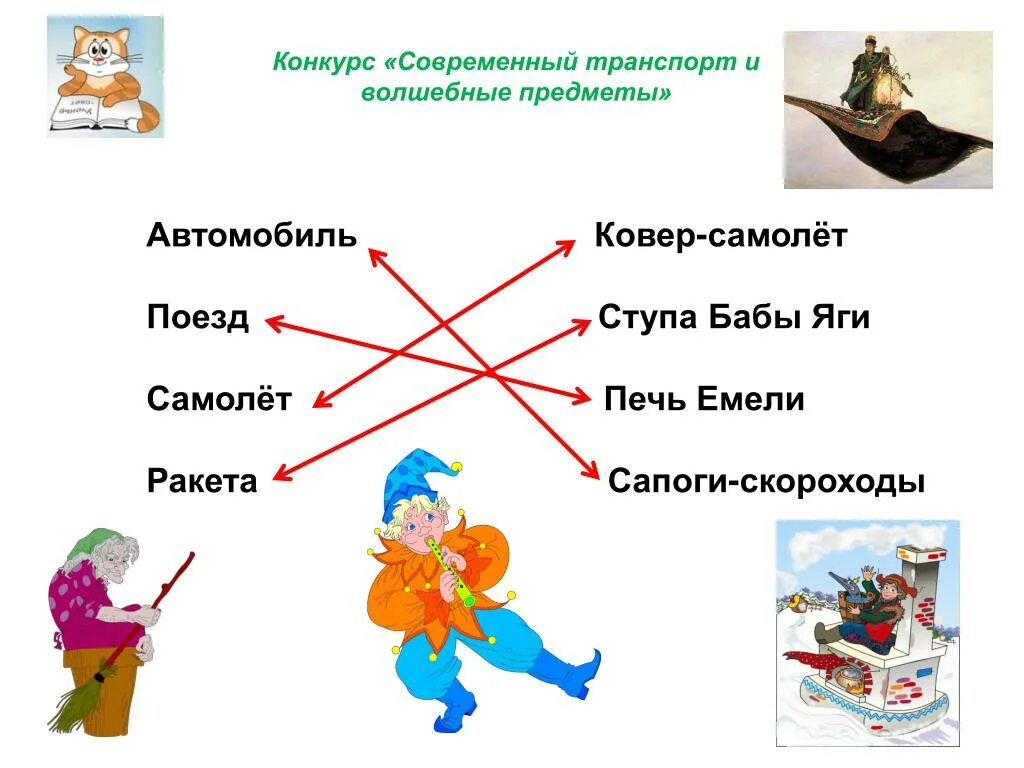 Конкурс «Современный транспорт и волшебные предметы»

Автомобиль

Поезд

Самолёт

Ракета

Ковер-самолёт

Ступа Бабы Яги

Печь Емели

Сапоги-скороходы